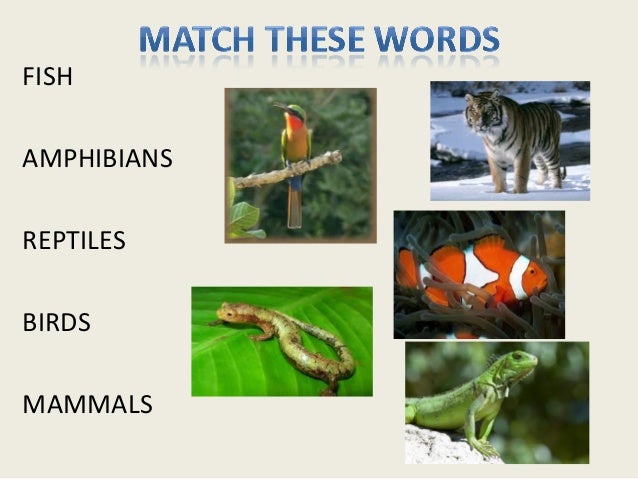 MATCH THESE WORDS

FISH

AMPHIBIANS

REPTILES

BIRDS

MAMMALS